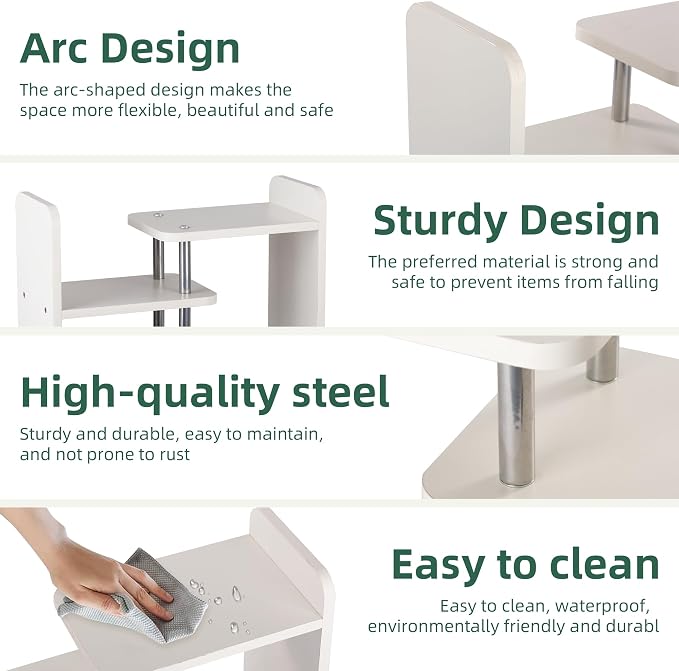 Arc Design
The arc-shaped design makes the space more flexible, beautiful and safe

Sturdy Design
The preferred material is strong and safe to prevent items from falling

High-quality steel
Sturdy and durable, easy to maintain, and not prone to rust

Easy to clean
Easy to clean, waterproof, environmentally friendly and durabl